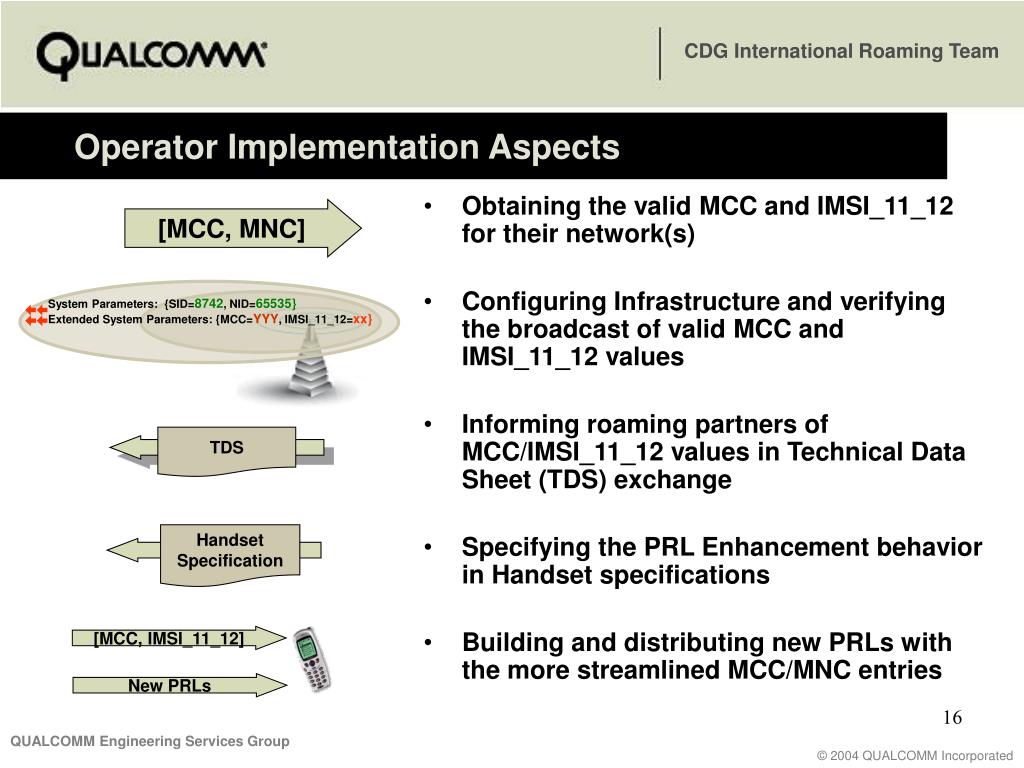 QUALCOMM

CDG International Roaming Team

Operator Implementation Aspects

[MCC, MNC]

System Parameters: {SID=8742, NID=65535}
Extended System Parameters: {MCC=YYY, IMSI_11_12=xx}

TDS

Handset Specification

[MCC, IMSI_11_12]

New PRLs

• Obtaining the valid MCC and IMSI_11_12 for their network(s)

• Configuring Infrastructure and verifying the broadcast of valid MCC and IMSI_11_12 values

• Informing roaming partners of MCC/IMSI_11_12 values in Technical Data Sheet (TDS) exchange

• Specifying the PRL Enhancement behavior in Handset specifications

• Building and distributing new PRLs with the more streamlined MCC/MNC entries

16

QUALCOMM Engineering Services Group

© 2004 QUALCOMM Incorporated